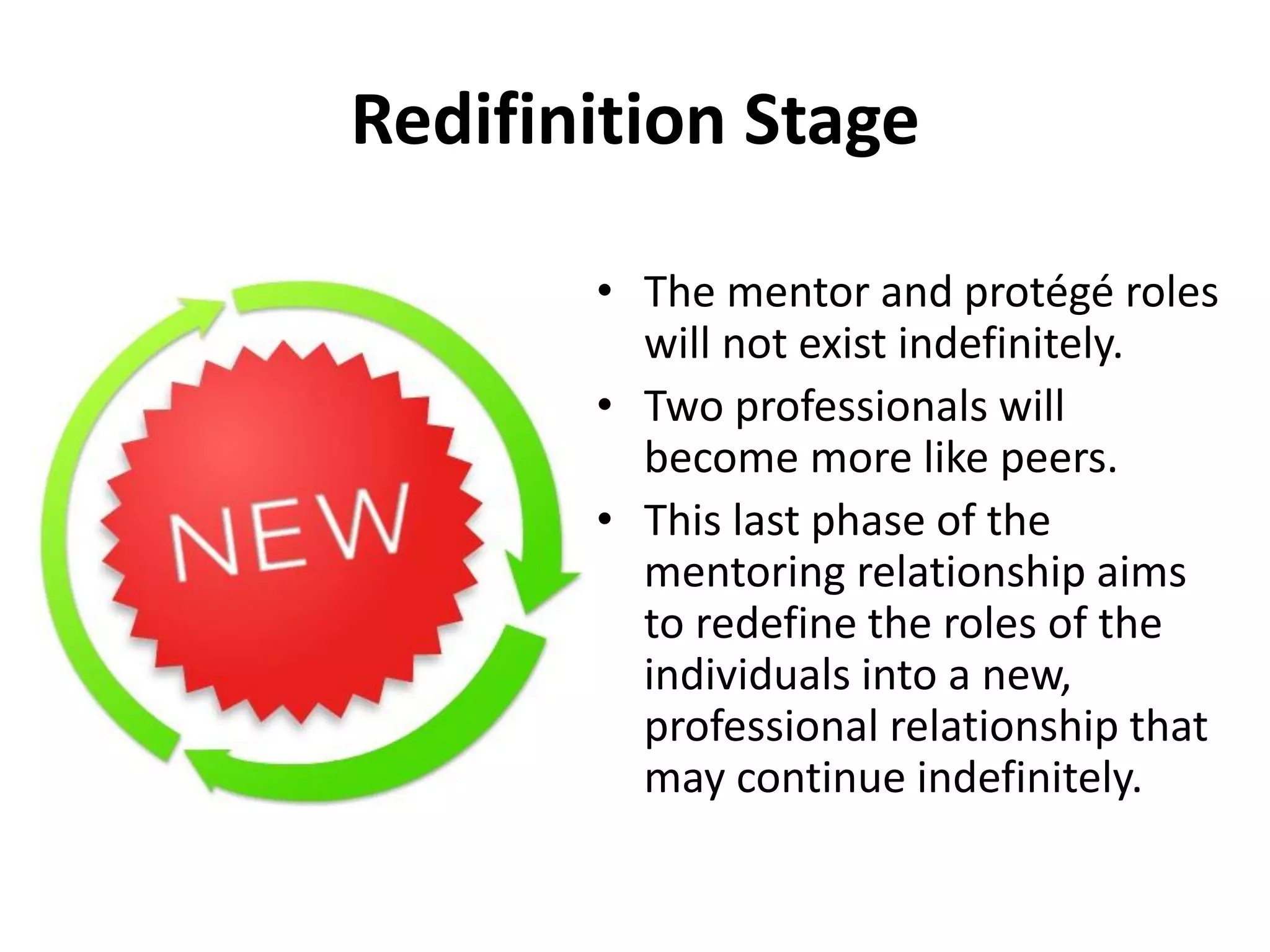 Redifinition Stage

NEW

• The mentor and protégé roles will not exist indefinitely.
• Two professionals will become more like peers.
• This last phase of the mentoring relationship aims to redefine the roles of the individuals into a new, professional relationship that may continue indefinitely.